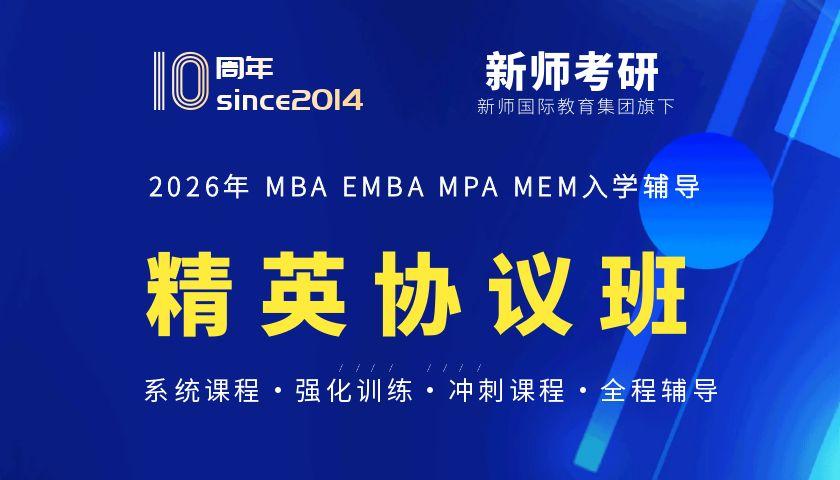 10周年 since2014

新师考研
新师国际教育集团旗下

2026年 MBA EMBA MPA MEM入学辅导

精英协议班

系统课程 · 强化训练 · 冲刺课程 · 全程辅导